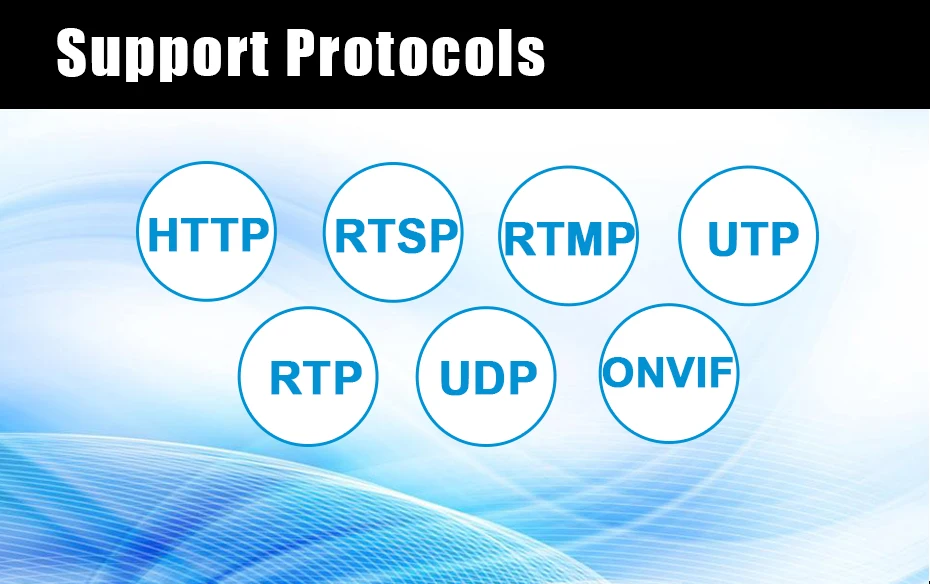 Support Protocols

HTTP
RTSP
RTMP
UTP
RTP
UDP
ONVIF